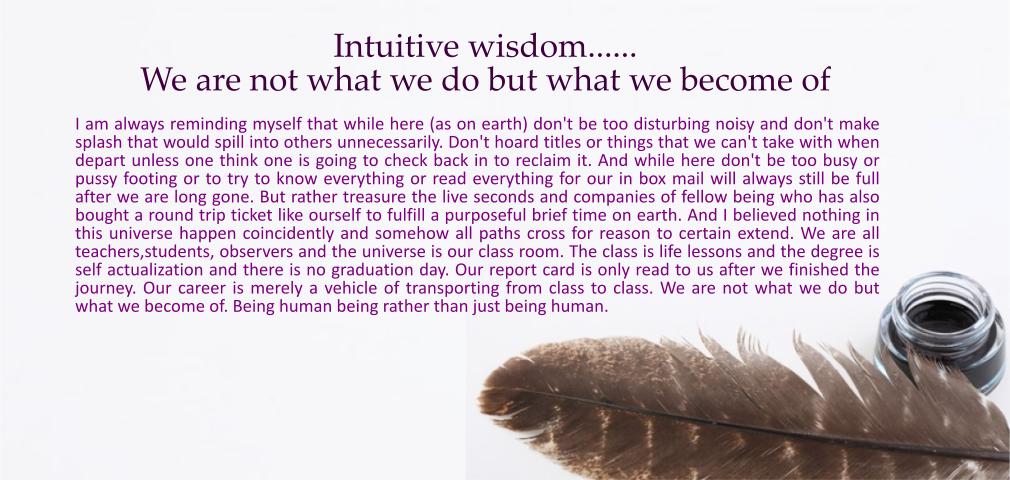 Intuitive wisdom......
We are not what we do but what we become of

I am always reminding myself that while here (as on earth) don't be too disturbing noisy and don't make splash that would spill into others unnecessarily. Don't hoard titles or things that we can't take with when depart unless one think one is going to check back in to reclaim it. And while here don't be too busy or pussy footing or to try to know everything or read everything for our in box mail will always still be full after we are long gone. But rather treasure the live seconds and companies of fellow being who has also bought a round trip ticket like ourself to fulfill a purposeful brief time on earth. And I believed nothing in this universe happen coincidently and somehow all paths cross for reason to certain extend. We are all teachers,students, observers and the universe is our class room. The class is life lessons and the degree is self actualization and there is no graduation day. Our report card is only read to us after we finished the journey. Our career is merely a vehicle of transporting from class to class. We are not what we do but what we become of. Being human being rather than just being human.